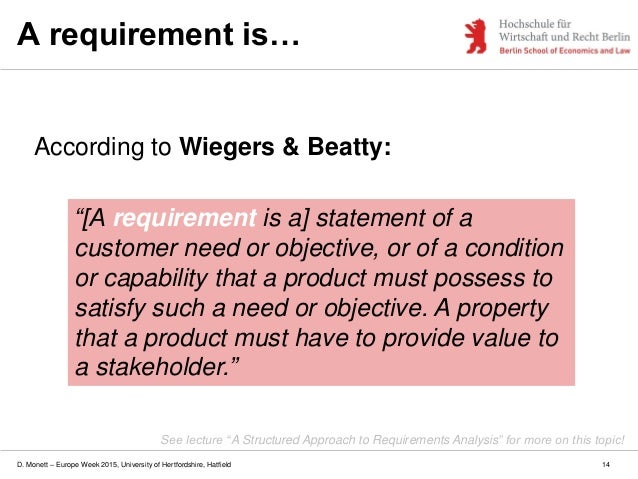 A requirement is…

Hochschule für Wirtschaft und Recht Berlin
Berlin School of Economics and Law

According to Wiegers & Beatty:

“[A requirement is a] statement of a customer need or objective, or of a condition or capability that a product must possess to satisfy such a need or objective. A property that a product must have to provide value to a stakeholder.”

See lecture “A Structured Approach to Requirements Analysis” for more on this topic!

D. Monett – Europe Week 2015, University of Hertfordshire, Hatfield

14